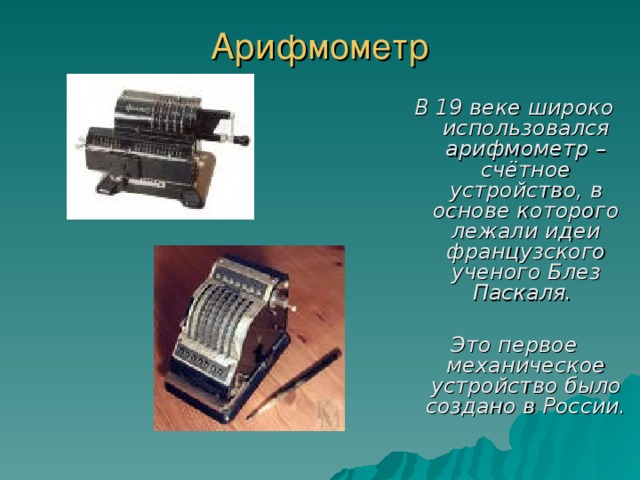 Арифмометр

В 19 веке широко использовался арифмометр – счётное устройство, в основе которого лежали идеи французского ученого Блез Паскаля.

Это первое механическое устройство было создано в России.

КМ